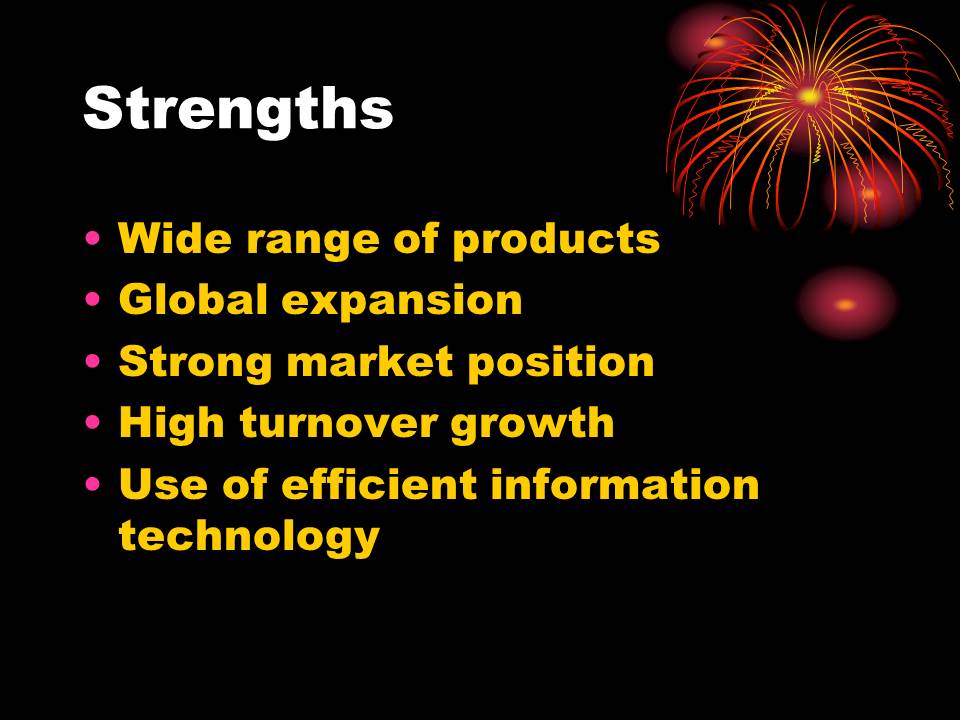 Strengths

• Wide range of products
• Global expansion
• Strong market position
• High turnover growth
• Use of efficient information technology